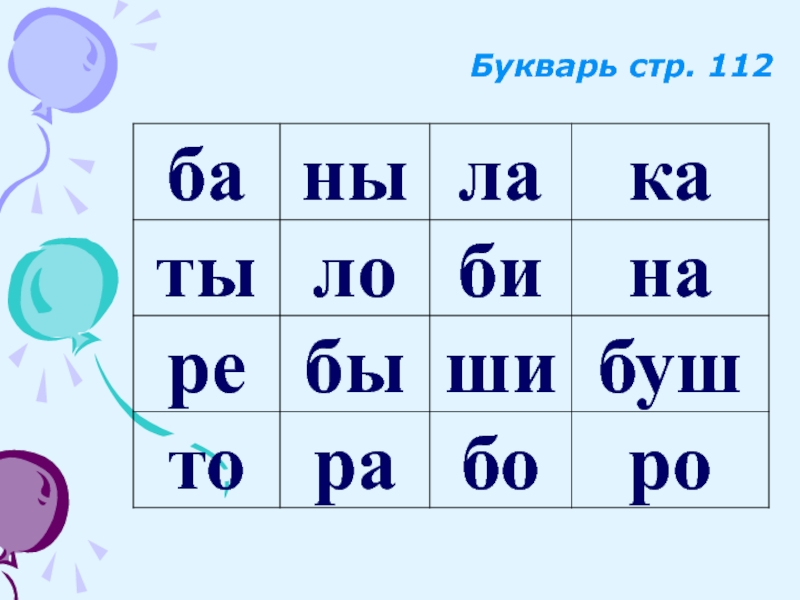 Букварь стр. 112

| ба | ны | ла | ка |
|---|---|---|---|
| ты | ло | би | на |
| ре | бы | ши | буш |
| то | ра | бо | ро |